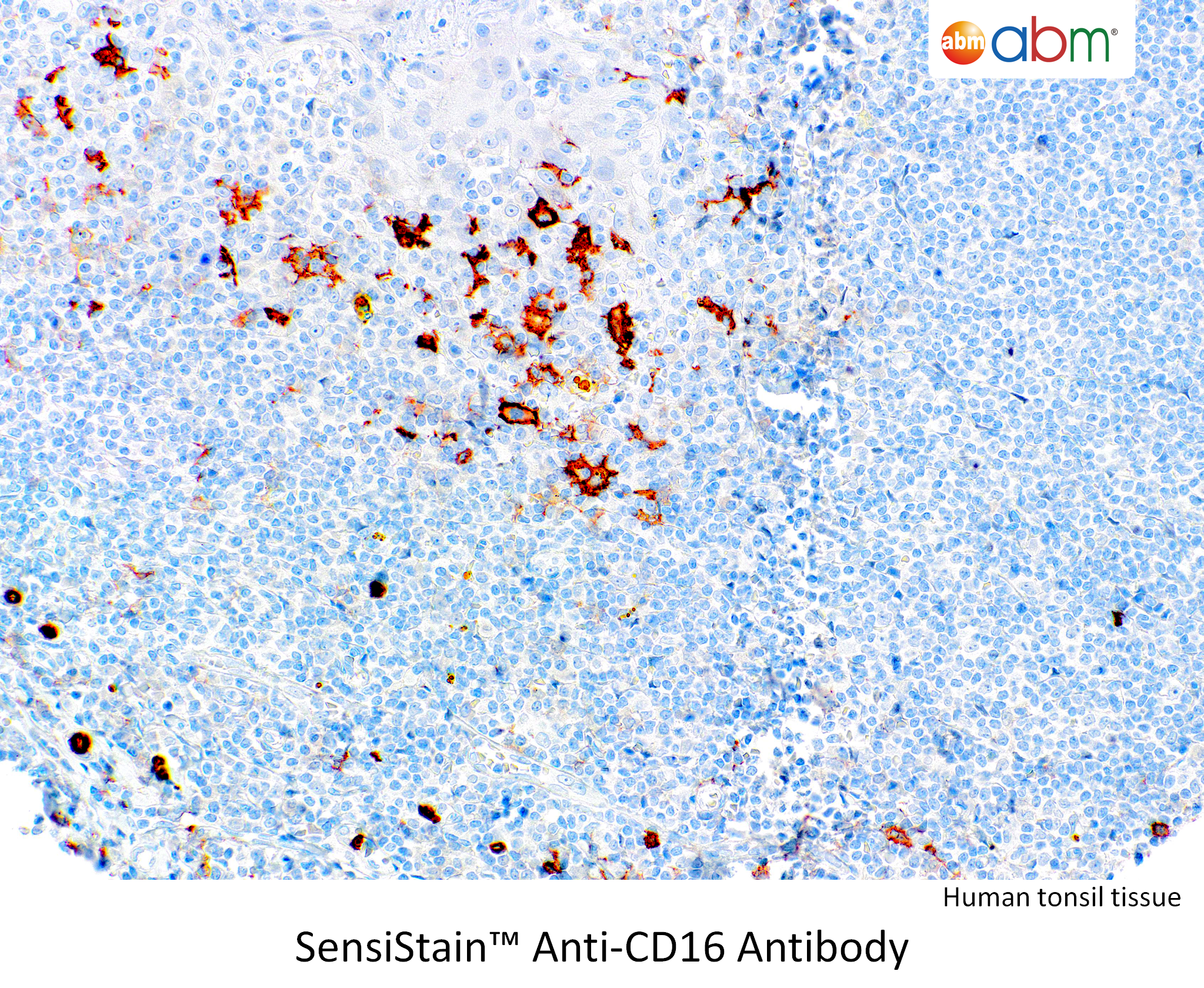 abm abm®

Human tonsil tissue

SensiStain™ Anti-CD16 Antibody